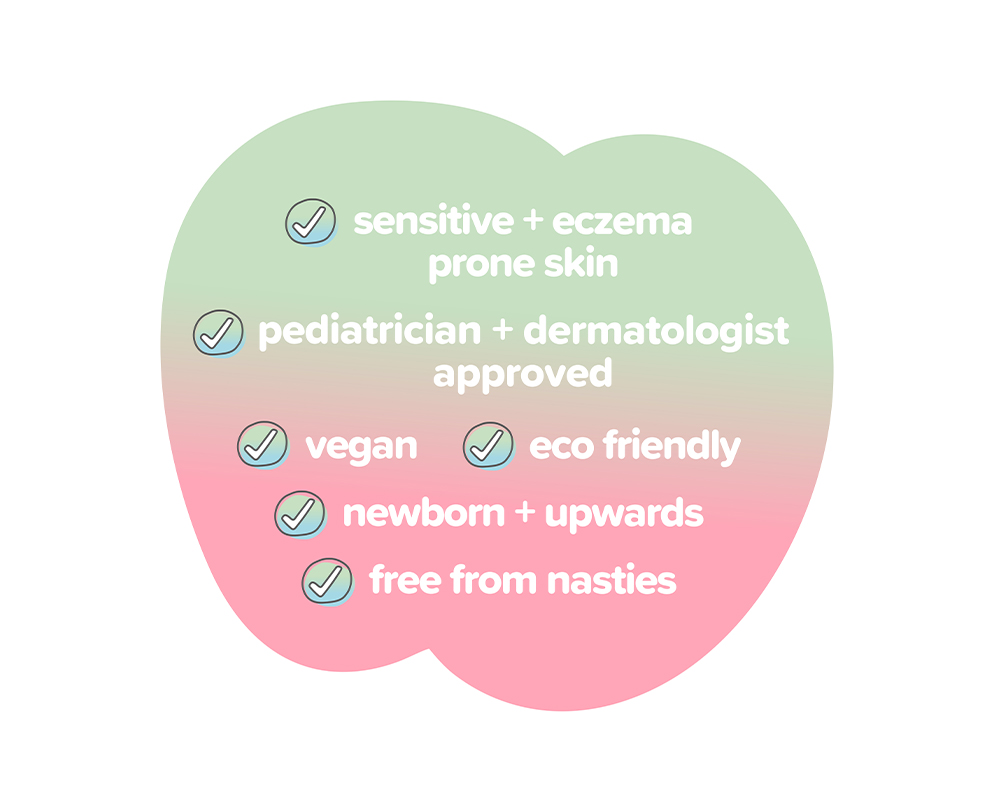 sensitive + eczema prone skin

pediatrician + dermatologist approved

vegan eco friendly

newborn + upwards

free from nasties